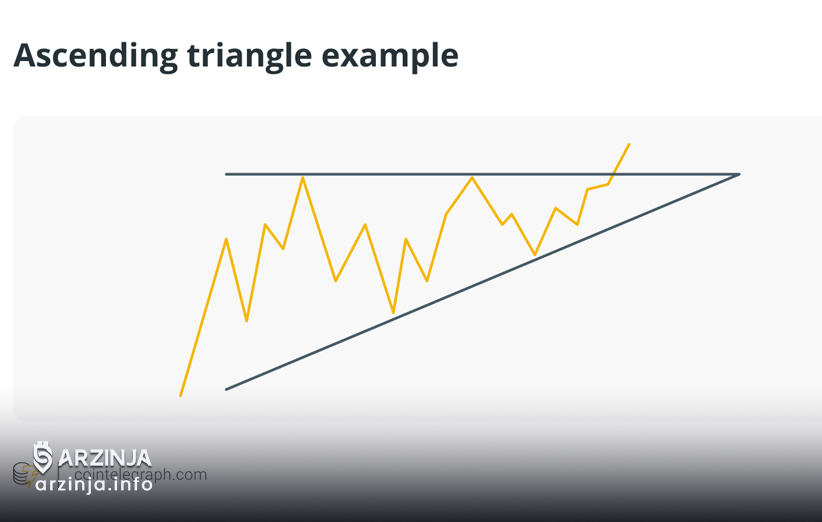 Ascending triangle example

ARZINJA
cointelegraph.com
arzinja.info